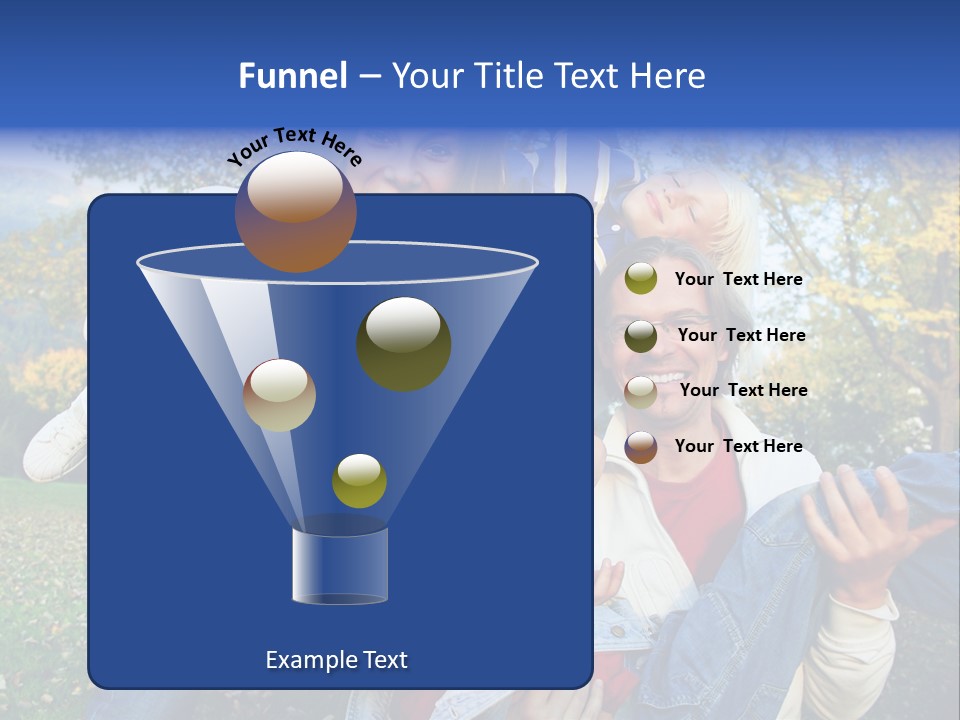 Funnel – Your Title Text Here

Your Text Here

Your Text Here

Your Text Here

Your Text Here

Your Text Here

Example Text